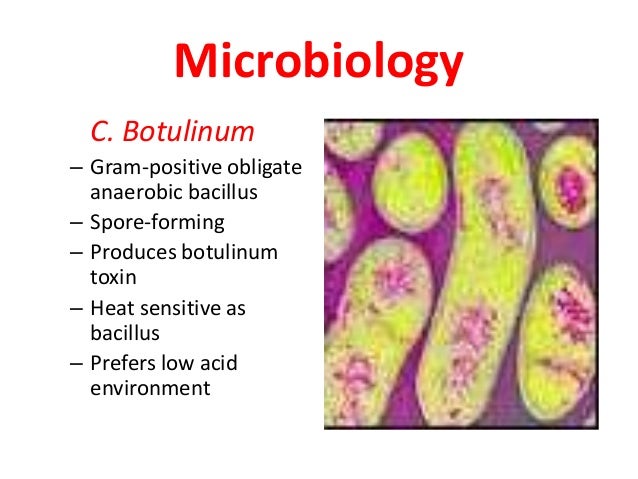 Microbiology

C. Botulinum

– Gram-positive obligate anaerobic bacillus
– Spore-forming
– Produces botulinum toxin
– Heat sensitive as bacillus
– Prefers low acid environment